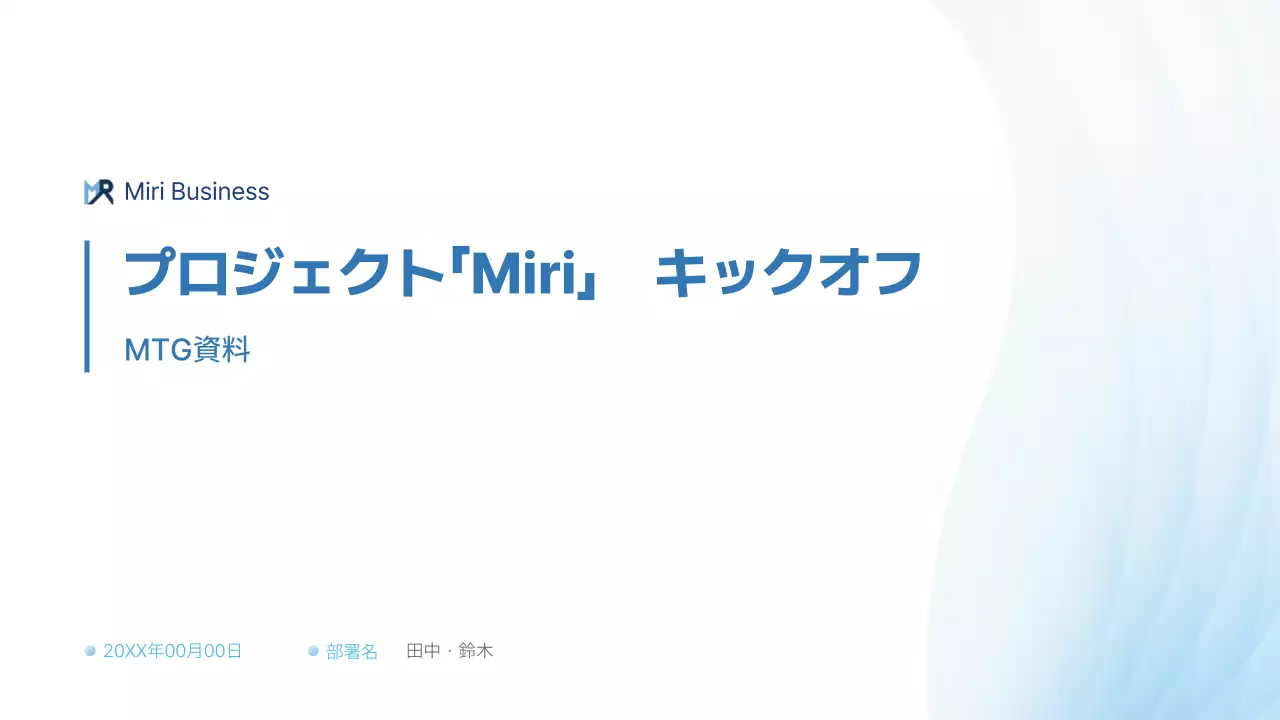 Miri Business

プロジェクト「Miri」 キックオフ

MTG資料

20XX年00月00日

部署名 田中・鈴木